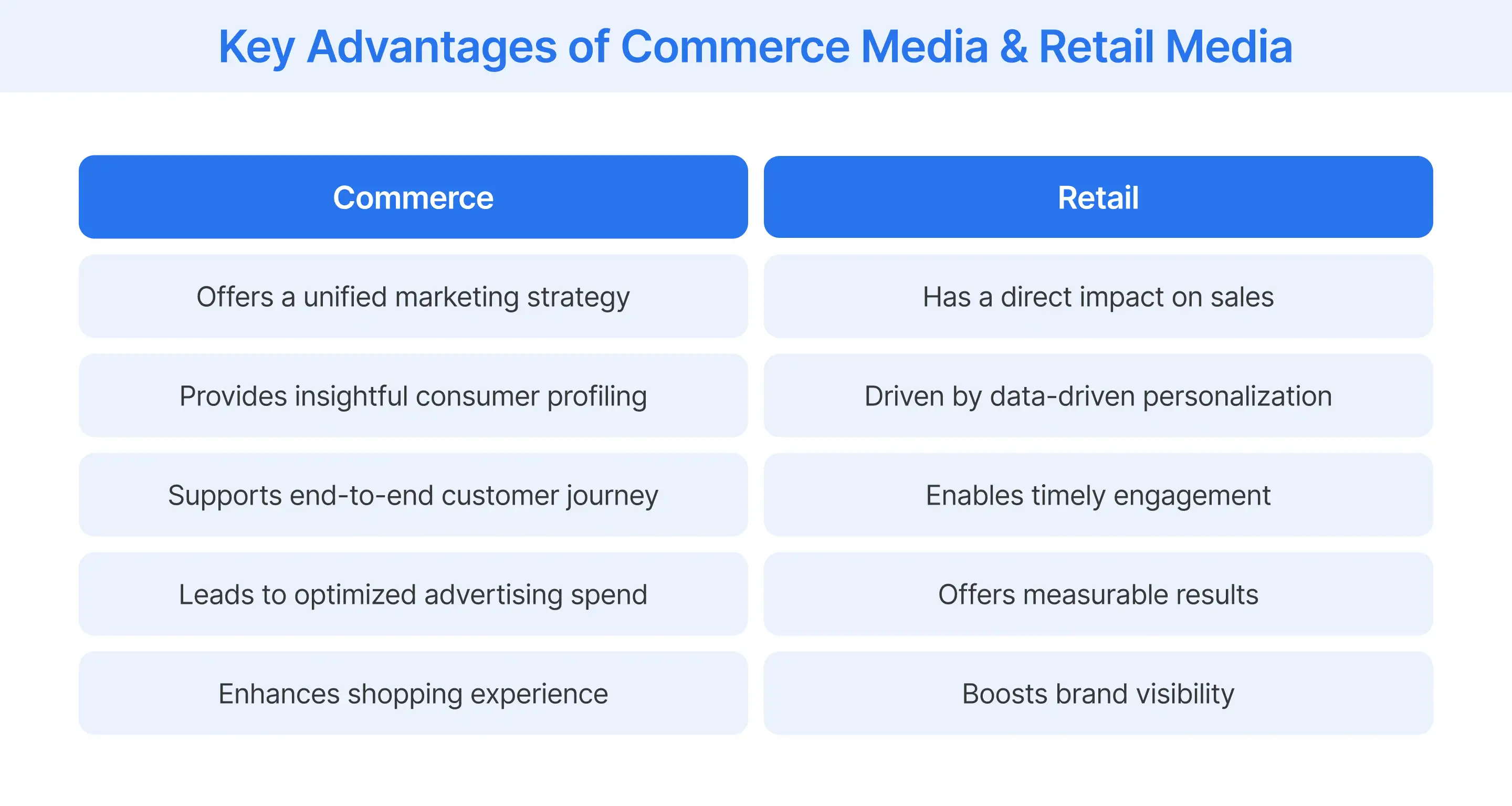 Key Advantages of Commerce Media & Retail Media

| Commerce | Retail |
|---|---|
| Offers a unified marketing strategy | Has a direct impact on sales |
| Provides insightful consumer profiling | Driven by data-driven personalization |
| Supports end-to-end customer journey | Enables timely engagement |
| Leads to optimized advertising spend | Offers measurable results |
| Enhances shopping experience | Boosts brand visibility |